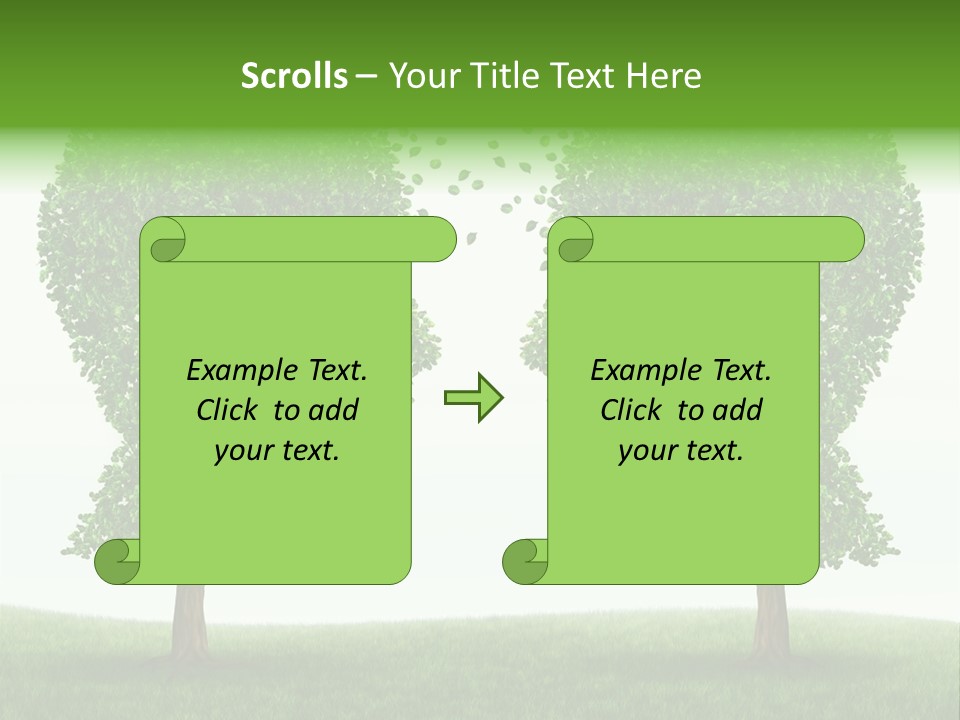 Scrolls – Your Title Text Here

Example Text. Click to add your text.

Example Text. Click to add your text.